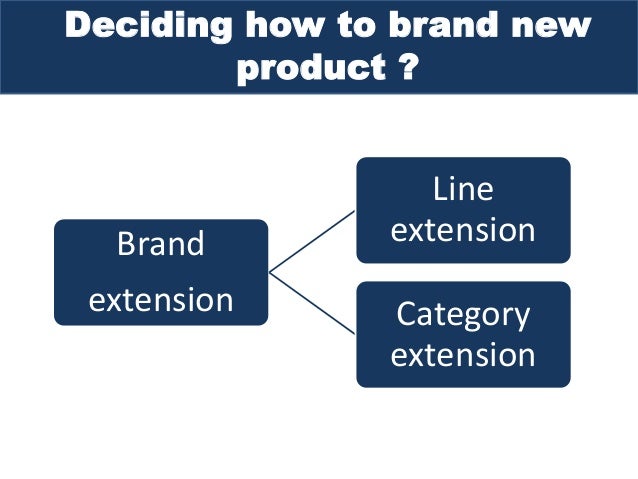 Deciding how to brand new product ?

Brand extension

Line extension

Category extension